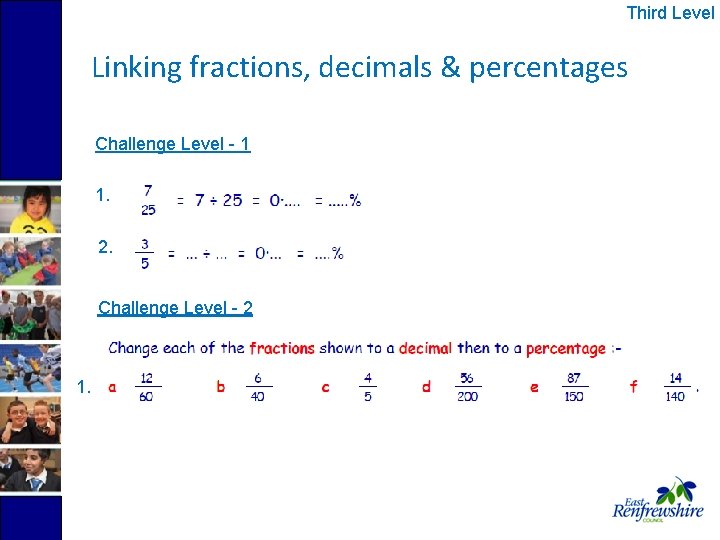 Third Level

Linking fractions, decimals & percentages

Challenge Level - 1

1. $\frac{7}{25}$ = 7 ÷ 25 = 0·.... = .....%

2. $\frac{3}{5}$ = ... ÷ ... = 0·... = ....%

Challenge Level - 2

Change each of the fractions shown to a decimal then to a percentage :-

1. a $\frac{12}{60}$ b $\frac{6}{40}$ c $\frac{4}{5}$ d $\frac{56}{200}$ e $\frac{87}{150}$ f $\frac{14}{140}$ .

East Renfrewshire COUNCIL